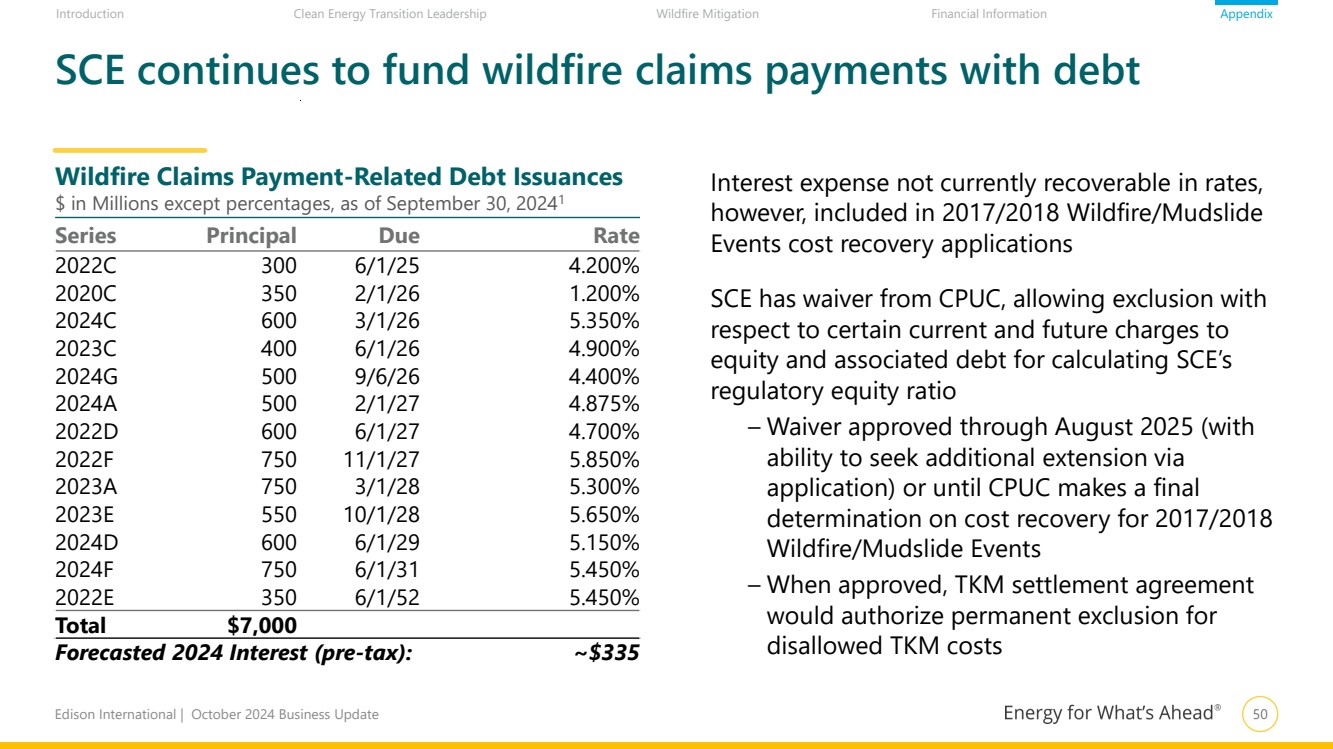 Introduction Clean Energy Transition Leadership Wildfire Mitigation Financial Information Appendix

SCE continues to fund wildfire claims payments with debt

Wildfire Claims Payment-Related Debt Issuances
\$ in Millions except percentages, as of September 30, 2024$^1$

| Series | Principal | Due | Rate |
|---|---|---|---|
| 2022C | 300 | 6/1/25 | 4.200% |
| 2020C | 350 | 2/1/26 | 1.200% |
| 2024C | 600 | 3/1/26 | 5.350% |
| 2023C | 400 | 6/1/26 | 4.900% |
| 2024G | 500 | 9/6/26 | 4.400% |
| 2024A | 500 | 2/1/27 | 4.875% |
| 2022D | 600 | 6/1/27 | 4.700% |
| 2022F | 750 | 11/1/27 | 5.850% |
| 2023A | 750 | 3/1/28 | 5.300% |
| 2023E | 550 | 10/1/28 | 5.650% |
| 2024D | 600 | 6/1/29 | 5.150% |
| 2024F | 750 | 6/1/31 | 5.450% |
| 2022E | 350 | 6/1/52 | 5.450% |
| Total | \$7,000 | | |
| Forecasted 2024 Interest (pre-tax): | | | ~\$335 |

Interest expense not currently recoverable in rates, however, included in 2017/2018 Wildfire/Mudslide Events cost recovery applications

SCE has waiver from CPUC, allowing exclusion with respect to certain current and future charges to equity and associated debt for calculating SCE's regulatory equity ratio

– Waiver approved through August 2025 (with ability to seek additional extension via application) or until CPUC makes a final determination on cost recovery for 2017/2018 Wildfire/Mudslide Events

– When approved, TKM settlement agreement would authorize permanent exclusion for disallowed TKM costs

Edison International | October 2024 Business Update

Energy for What's Ahead® 50